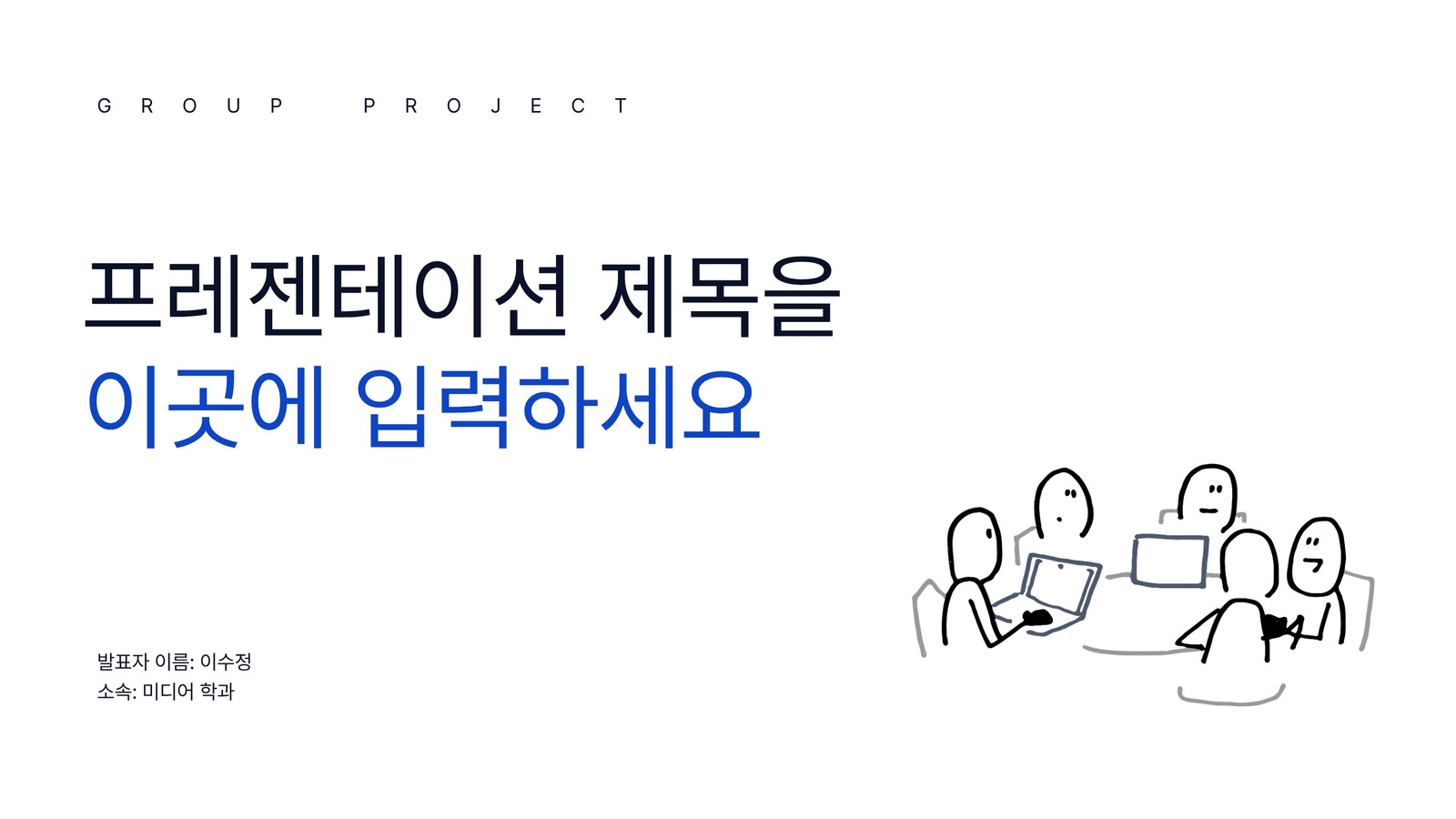 GROUP PROJECT

프레젠테이션 제목을
이곳에 입력하세요

발표자 이름: 이수정
소속: 미디어 학과